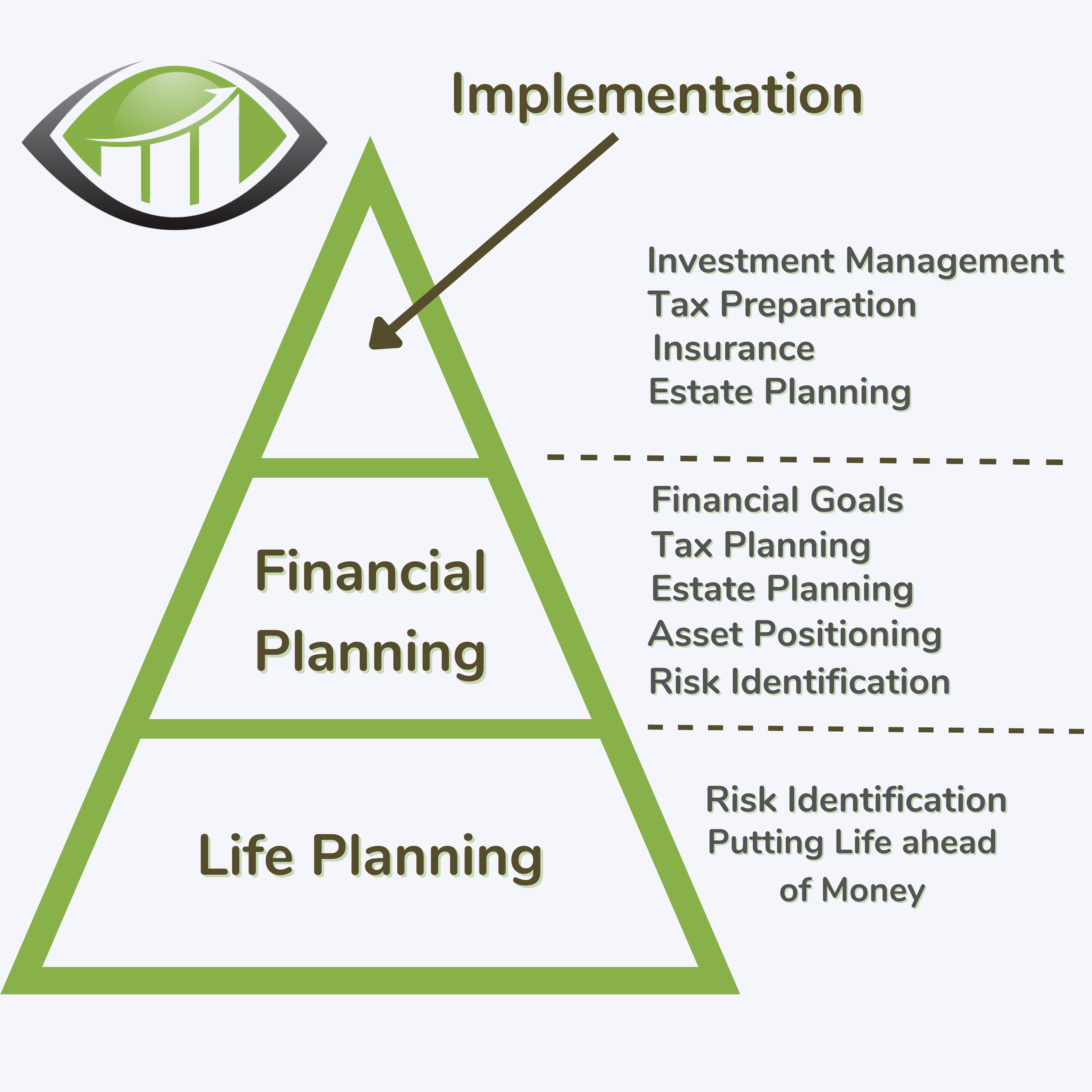 Implementation

Investment Management
Tax Preparation
Insurance
Estate Planning

Financial Planning

Financial Goals
Tax Planning
Estate Planning
Asset Positioning
Risk Identification

Life Planning

Risk Identification
Putting Life ahead of Money